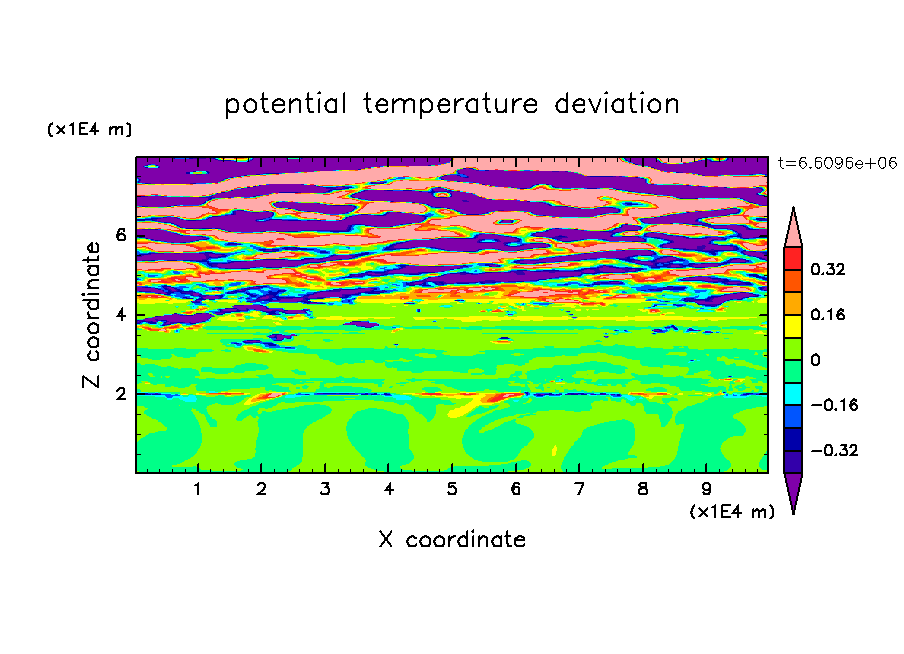 potential temperature deviation

(x1E4 m)

t=6.6096e+06

Z coordinate

6
4
2

0.32
0.16
0
−0.16
−0.32

1 2 3 4 5 6 7 8 9

(x1E4 m)

X coordinate